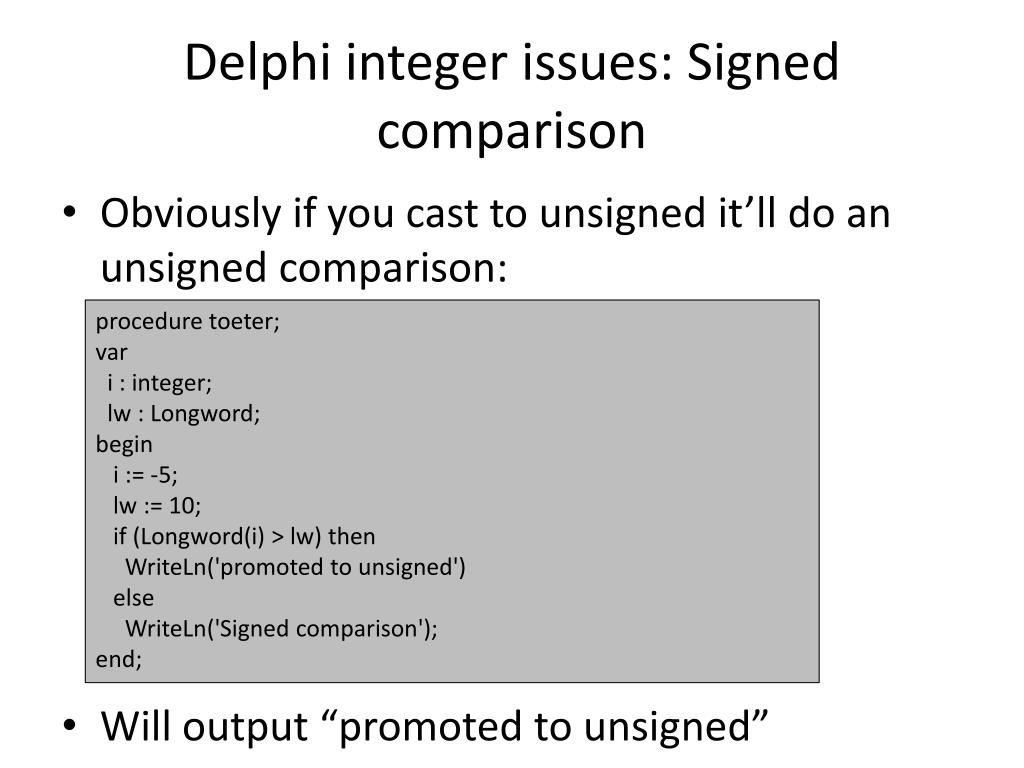 Delphi integer issues: Signed comparison

• Obviously if you cast to unsigned it’ll do an unsigned comparison:

procedure toeter;
var
  i : integer;
  lw : Longword;
begin
   i := -5;
   lw := 10;
   if (Longword(i) > lw) then
     WriteLn('promoted to unsigned')
   else
     WriteLn('Signed comparison');
end;

• Will output “promoted to unsigned”